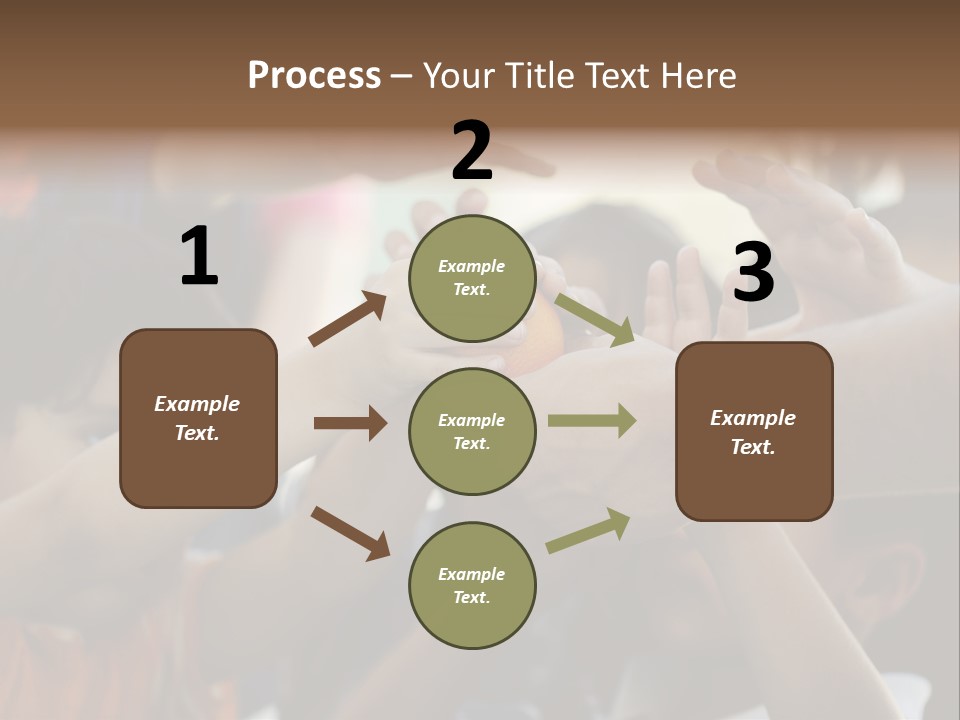 Process – Your Title Text Here

1

Example Text.

2

Example Text.

Example Text.

Example Text.

3

Example Text.